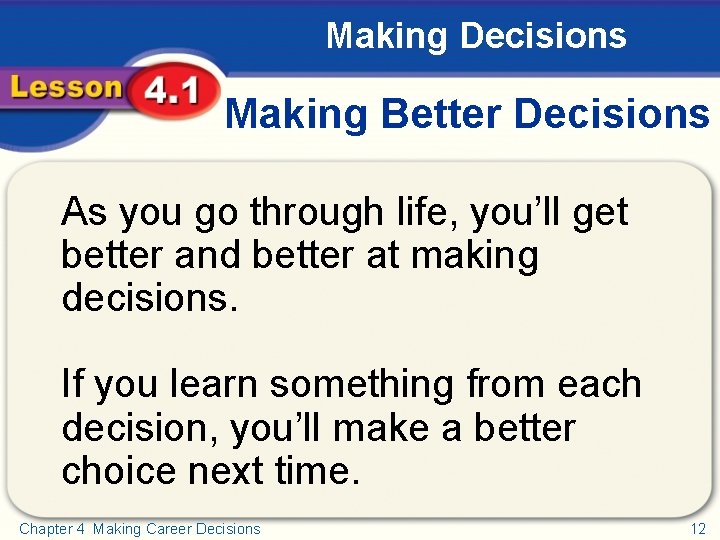 Making Decisions

Lesson 4.1

Making Better Decisions

As you go through life, you’ll get better and better at making decisions.

If you learn something from each decision, you’ll make a better choice next time.

Chapter 4 Making Career Decisions

12